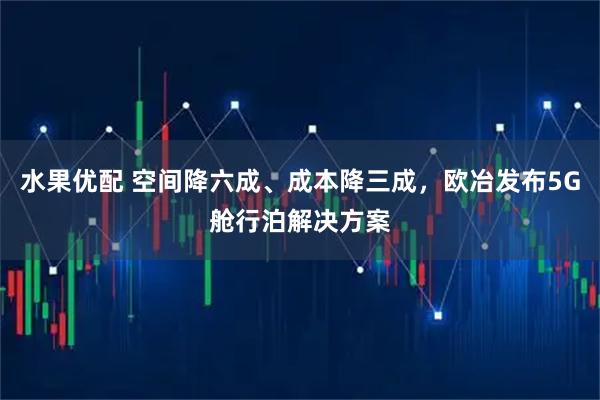 水果优配 空间降六成、成本降三成，欧冶发布5G舱行泊解决方案